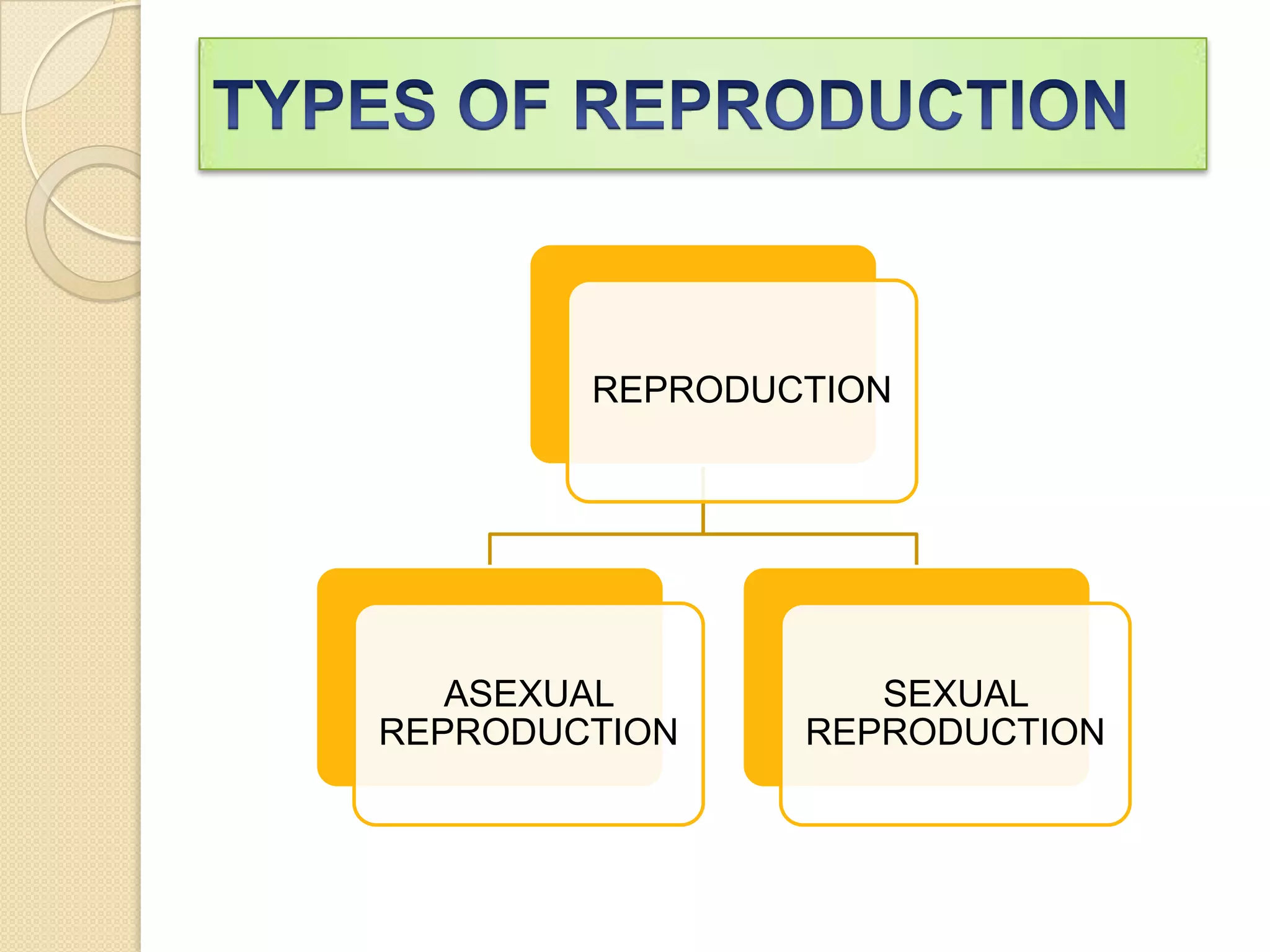 TYPES OF REPRODUCTION

REPRODUCTION

ASEXUAL REPRODUCTION

SEXUAL REPRODUCTION